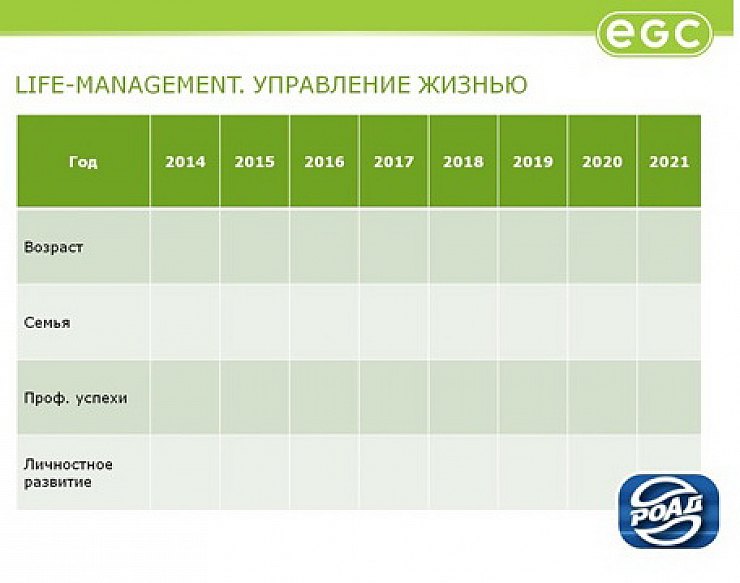 eGC

LIFE-MANAGEMENT. УПРАВЛЕНИЕ ЖИЗНЬЮ

| Год | 2014 | 2015 | 2016 | 2017 | 2018 | 2019 | 2020 | 2021 |
|---|---|---|---|---|---|---|---|---|
| Возраст | | | | | | | | |
| Семья | | | | | | | | |
| Проф. успехи | | | | | | | | |
| Личностное развитие | | | | | | | | |

РОАД